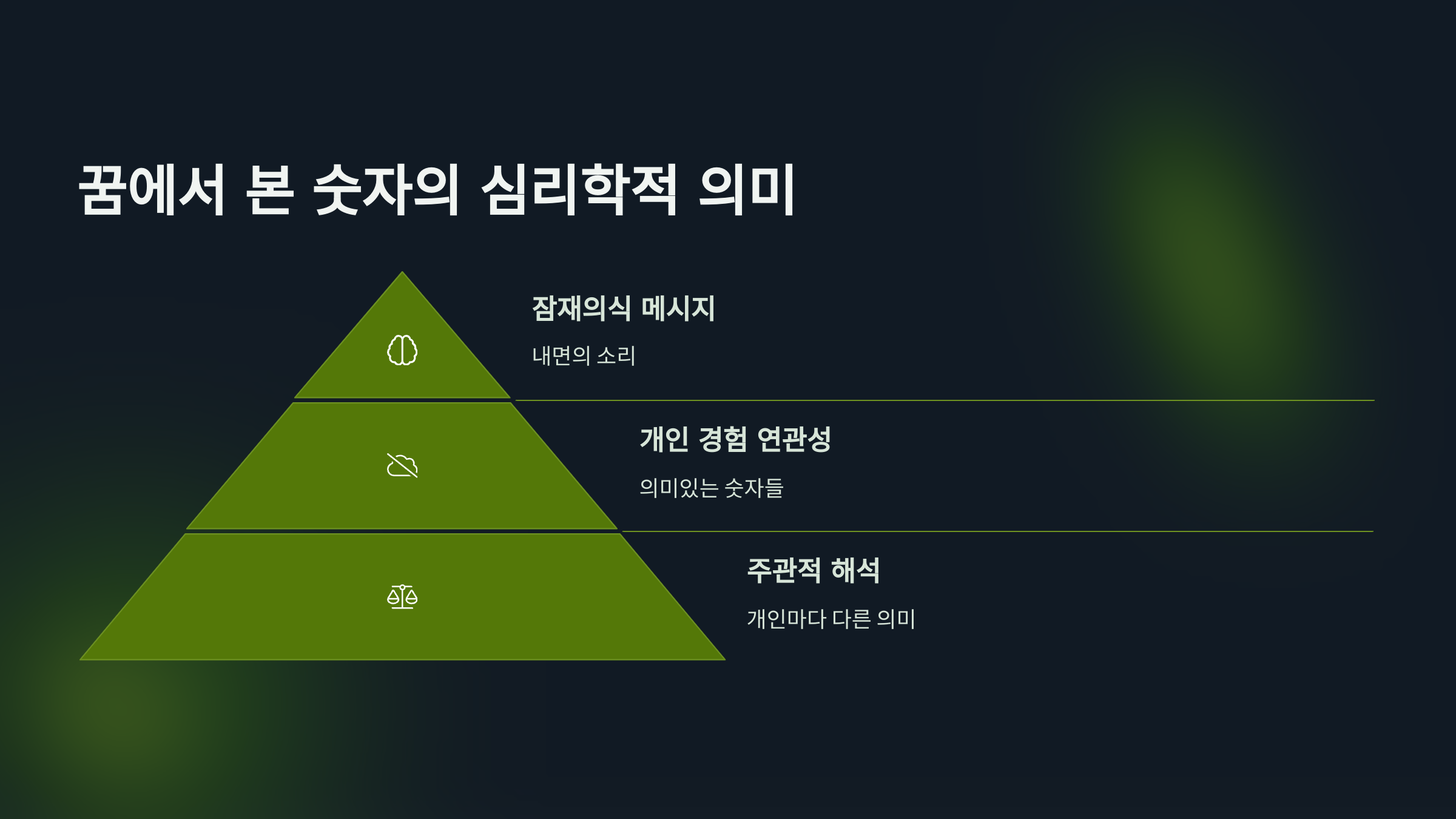 꿈에서 본 숫자의 심리학적 의미

잠재의식 메시지

내면의 소리

개인 경험 연관성

의미있는 숫자들

주관적 해석

개인마다 다른 의미